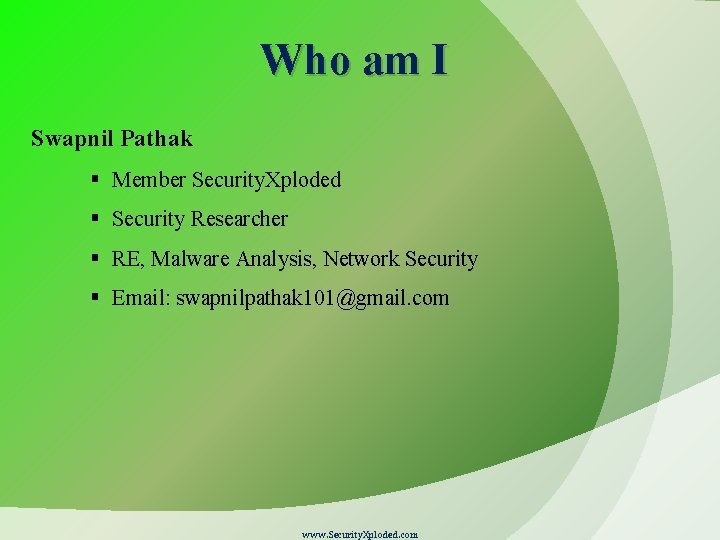 Who am I

Swapnil Pathak

▪ Member SecurityXploded

▪ Security Researcher

▪ RE, Malware Analysis, Network Security

▪ Email: swapnilpathak101@gmail.com

www.SecurityXploded.com